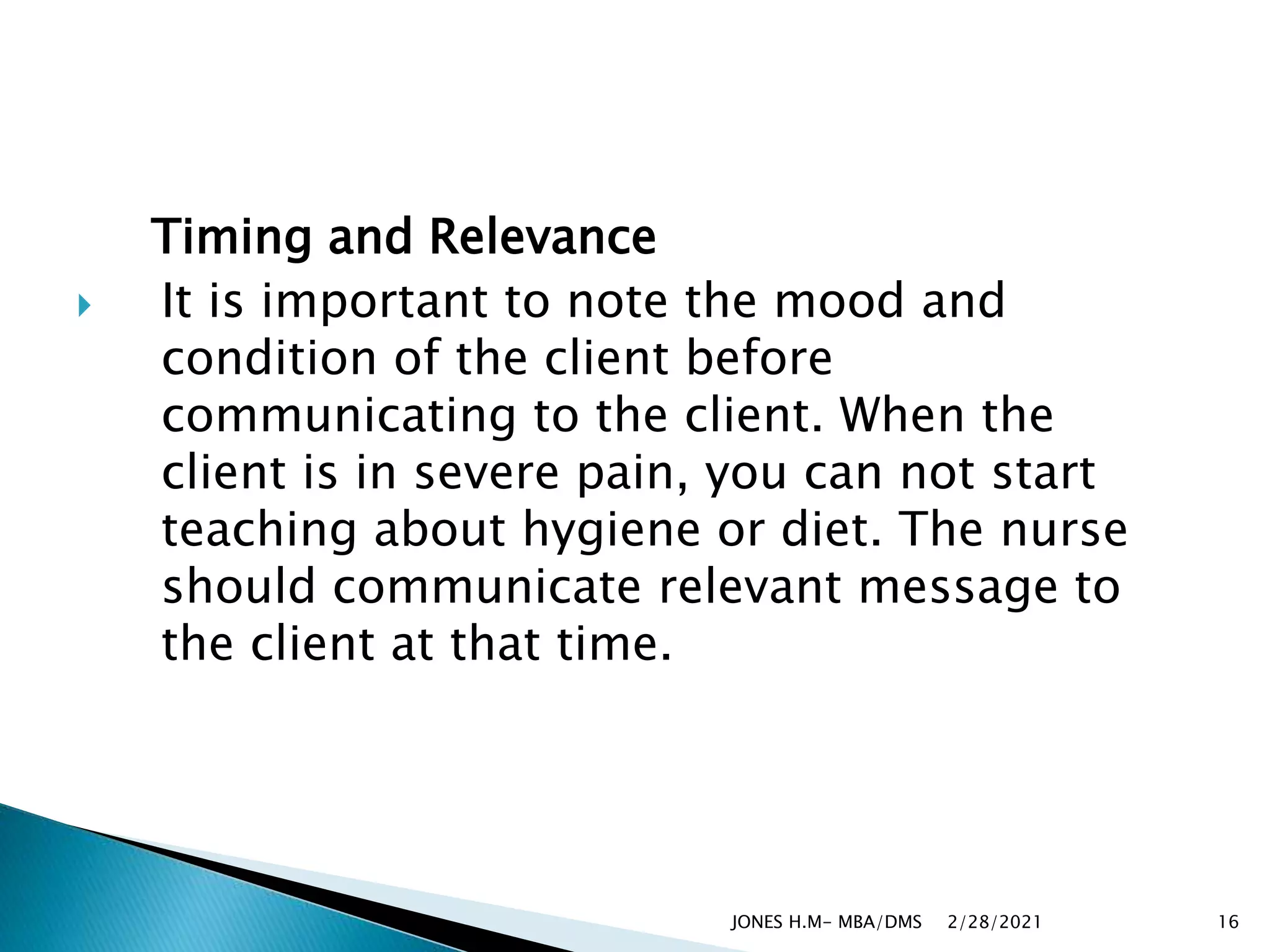 Timing and Relevance

It is important to note the mood and condition of the client before communicating to the client. When the client is in severe pain, you can not start teaching about hygiene or diet. The nurse should communicate relevant message to the client at that time.

JONES H.M- MBA/DMS 2/28/2021 16